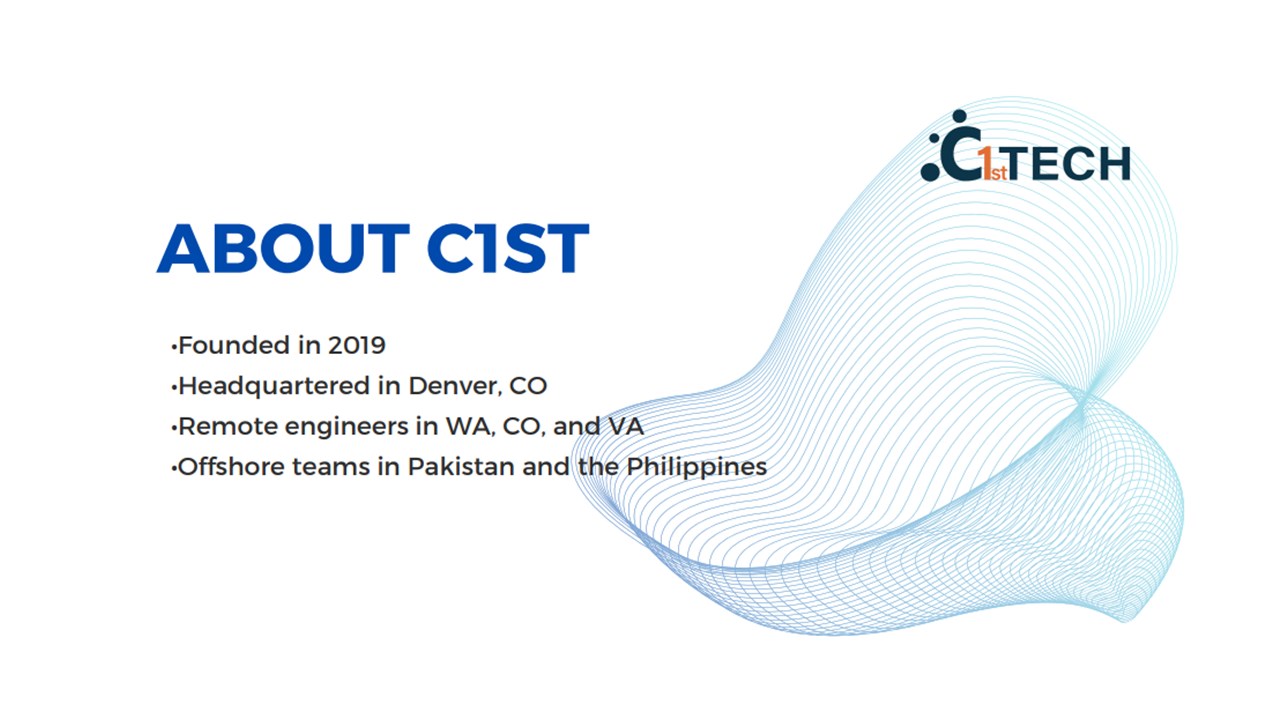 C1st TECH

ABOUT C1ST

•Founded in 2019
•Headquartered in Denver, CO
•Remote engineers in WA, CO, and VA
•Offshore teams in Pakistan and the Philippines